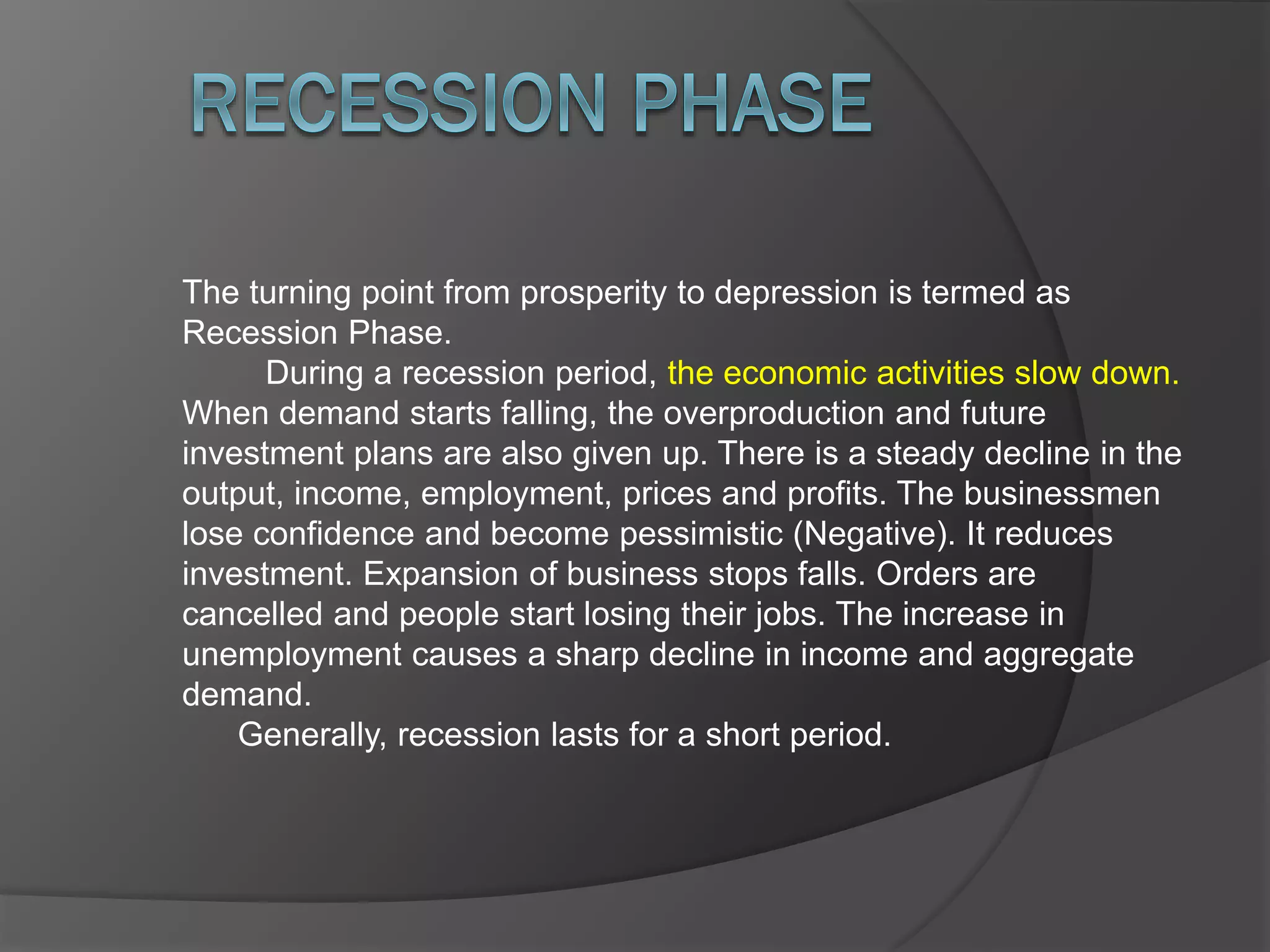 RECESSION PHASE

The turning point from prosperity to depression is termed as Recession Phase.

During a recession period, the economic activities slow down. When demand starts falling, the overproduction and future investment plans are also given up. There is a steady decline in the output, income, employment, prices and profits. The businessmen lose confidence and become pessimistic (Negative). It reduces investment. Expansion of business stops falls. Orders are cancelled and people start losing their jobs. The increase in unemployment causes a sharp decline in income and aggregate demand.

Generally, recession lasts for a short period.